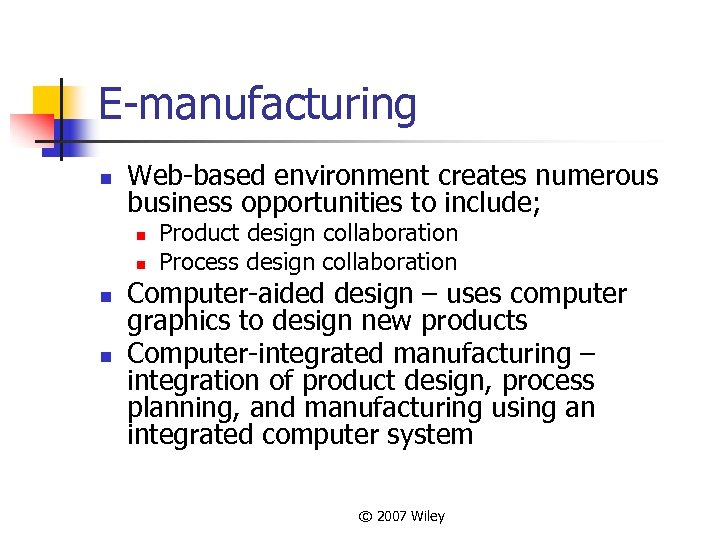 E-manufacturing

- Web-based environment creates numerous business opportunities to include;
  - Product design collaboration
  - Process design collaboration
- Computer-aided design – uses computer graphics to design new products
- Computer-integrated manufacturing – integration of product design, process planning, and manufacturing using an integrated computer system

© 2007 Wiley